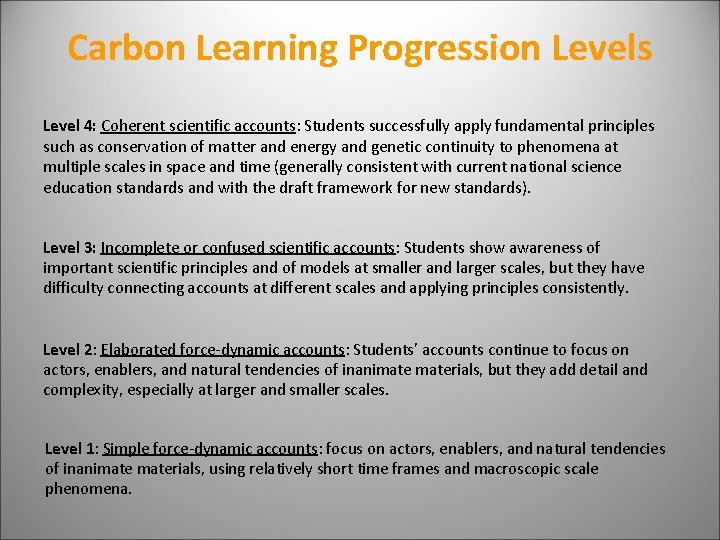 Carbon Learning Progression Levels

Level 4: Coherent scientific accounts: Students successfully apply fundamental principles such as conservation of matter and energy and genetic continuity to phenomena at multiple scales in space and time (generally consistent with current national science education standards and with the draft framework for new standards).

Level 3: Incomplete or confused scientific accounts: Students show awareness of important scientific principles and of models at smaller and larger scales, but they have difficulty connecting accounts at different scales and applying principles consistently.

Level 2: Elaborated force-dynamic accounts: Students' accounts continue to focus on actors, enablers, and natural tendencies of inanimate materials, but they add detail and complexity, especially at larger and smaller scales.

Level 1: Simple force-dynamic accounts: focus on actors, enablers, and natural tendencies of inanimate materials, using relatively short time frames and macroscopic scale phenomena.